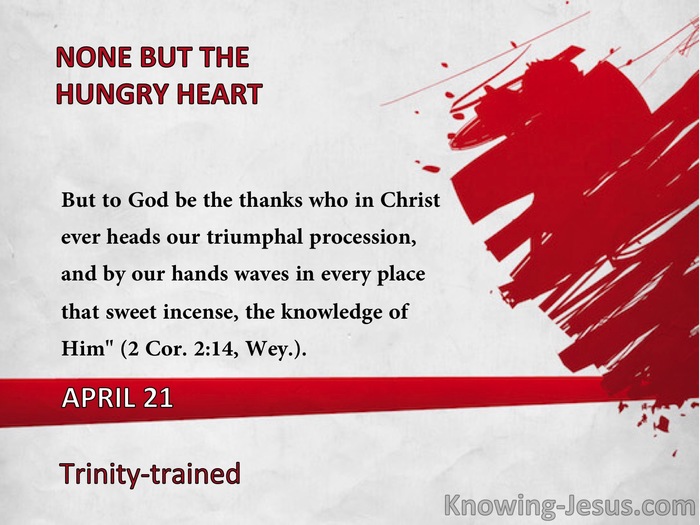 NONE BUT THE HUNGRY HEART

But to God be the thanks who in Christ ever heads our triumphal procession, and by our hands waves in every place that sweet incense, the knowledge of Him" (2 Cor. 2:14, Wey.).

APRIL 21

Trinity-trained

Knowing-Jesus.com